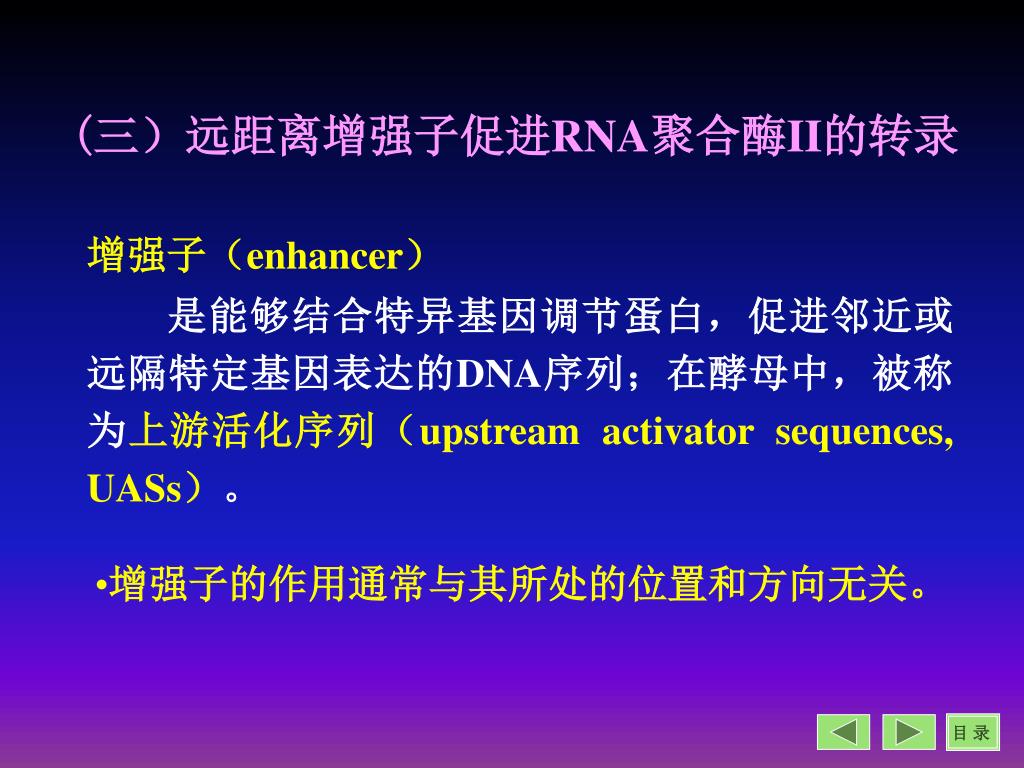 （三）远距离增强子促进RNA聚合酶II的转录

增强子（enhancer）

是能够结合特异基因调节蛋白，促进邻近或远隔特定基因表达的DNA序列；在酵母中，被称为上游活化序列（upstream activator sequences, UASs）。

•增强子的作用通常与其所处的位置和方向无关。

目 录